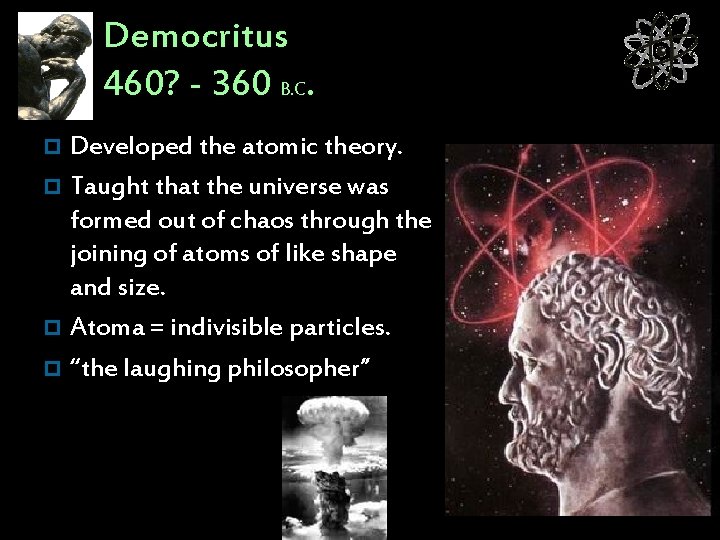 Democritus
460? - 360 B.C.

Developed the atomic theory.

Taught that the universe was formed out of chaos through the joining of atoms of like shape and size.

Atoma = indivisible particles.

"the laughing philosopher"